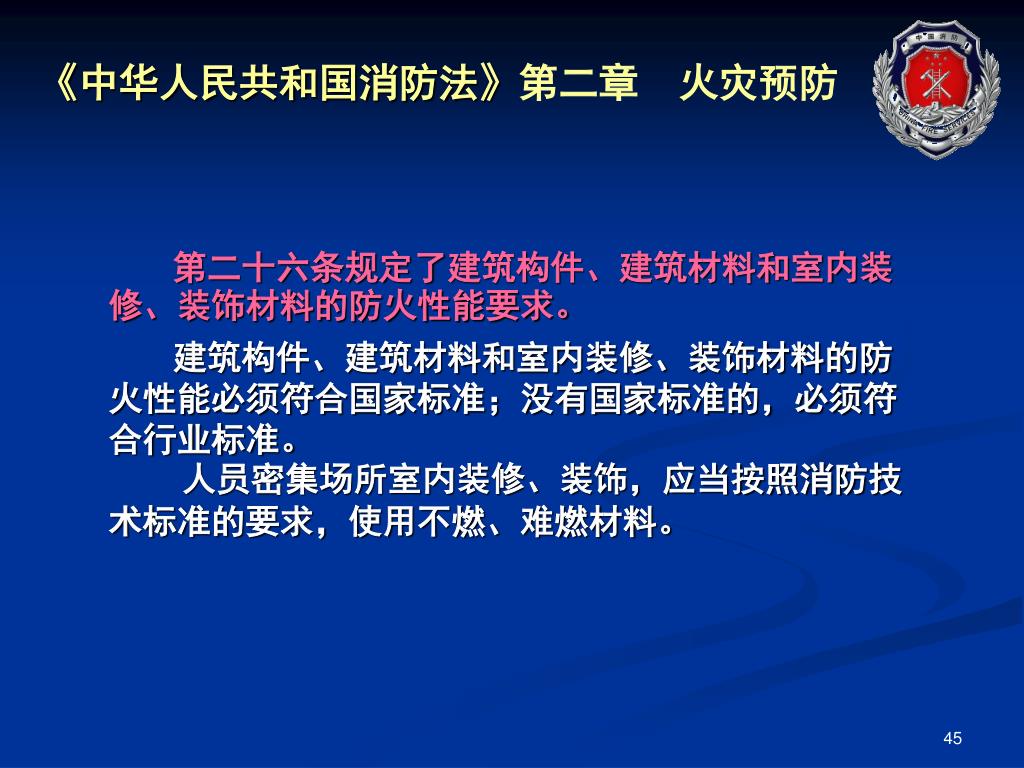 《中华人民共和国消防法》第二章　火灾预防

中国消防

CHINA FIRE SERVICES

第二十六条规定了建筑构件、建筑材料和室内装修、装饰材料的防火性能要求。

建筑构件、建筑材料和室内装修、装饰材料的防火性能必须符合国家标准；没有国家标准的，必须符合行业标准。

人员密集场所室内装修、装饰，应当按照消防技术标准的要求，使用不燃、难燃材料。

45